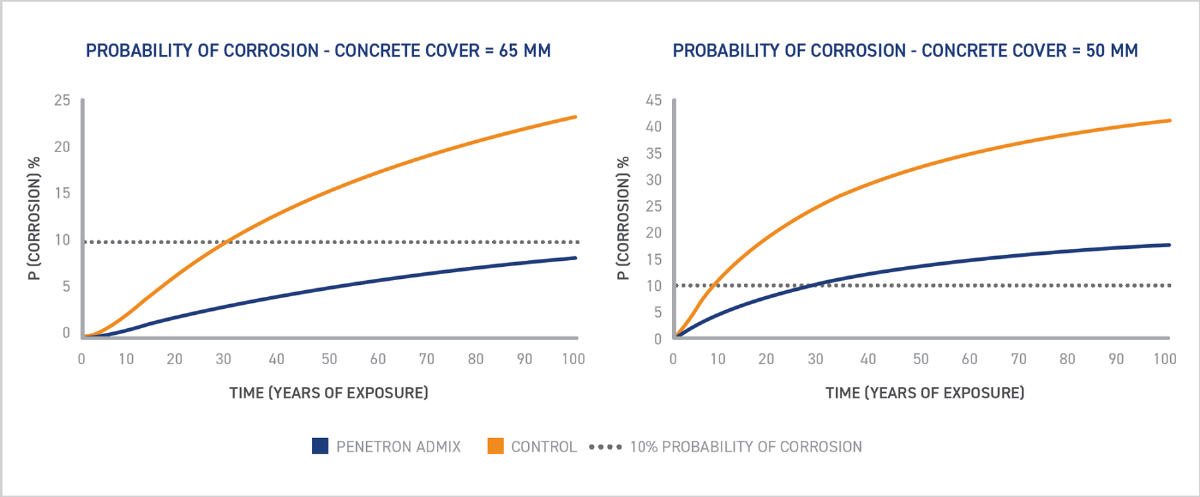 PROBABILITY OF CORROSION - CONCRETE COVER = 65 MM

P (CORROSION) %

25
20
15
10
5
0

0 10 20 30 40 50 60 70 80 90 100

TIME (YEARS OF EXPOSURE)

PROBABILITY OF CORROSION - CONCRETE COVER = 50 MM

P (CORROSION) %

45
40
35
30
25
20
15
10
5
0

0 10 20 30 40 50 60 70 80 90 100

TIME (YEARS OF EXPOSURE)

PENETRON ADMIX
CONTROL
10% PROBABILITY OF CORROSION